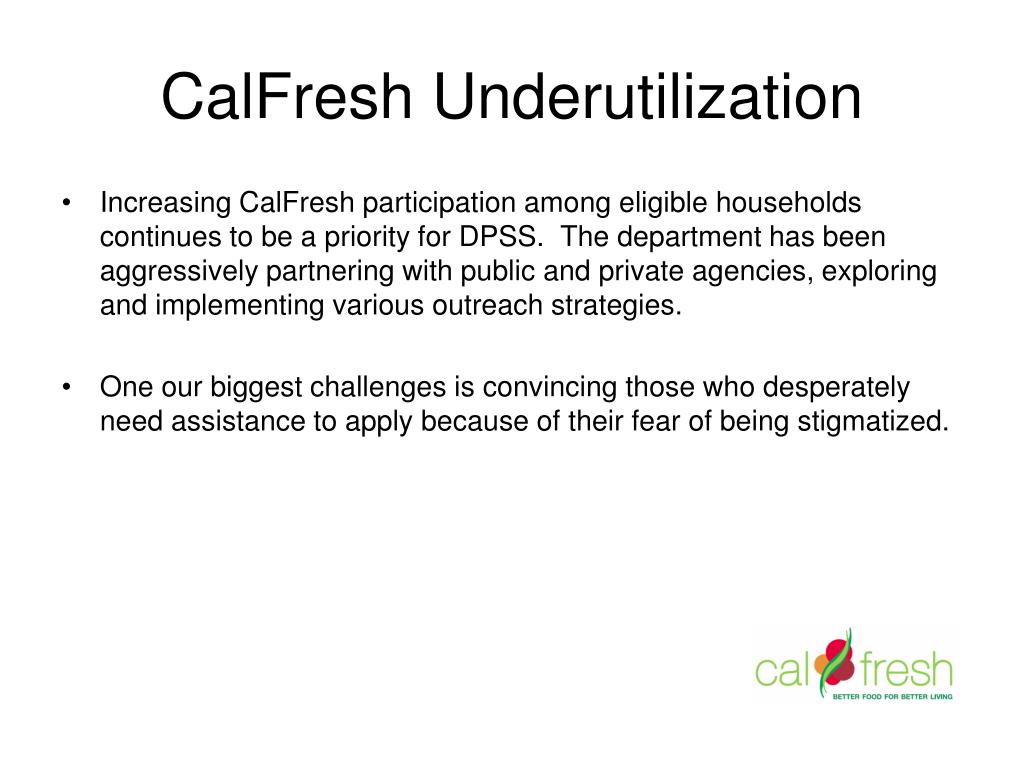 CalFresh Underutilization

• Increasing CalFresh participation among eligible households continues to be a priority for DPSS. The department has been aggressively partnering with public and private agencies, exploring and implementing various outreach strategies.

• One our biggest challenges is convincing those who desperately need assistance to apply because of their fear of being stigmatized.

cal fresh
BETTER FOOD FOR BETTER LIVING